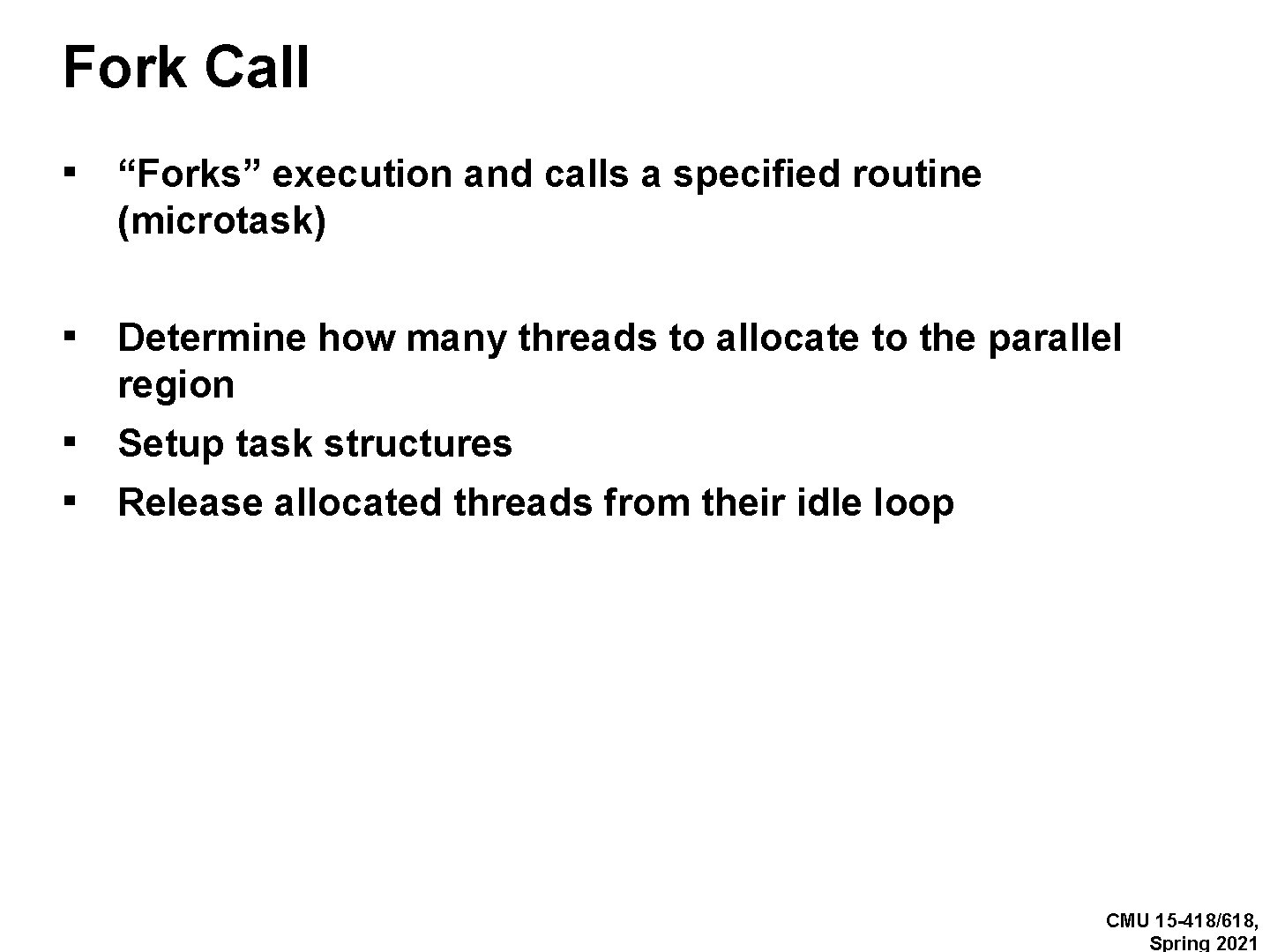 Fork Call

▪ “Forks” execution and calls a specified routine (microtask)

▪ Determine how many threads to allocate to the parallel region

▪ Setup task structures

▪ Release allocated threads from their idle loop

CMU 15-418/618, Spring 2021